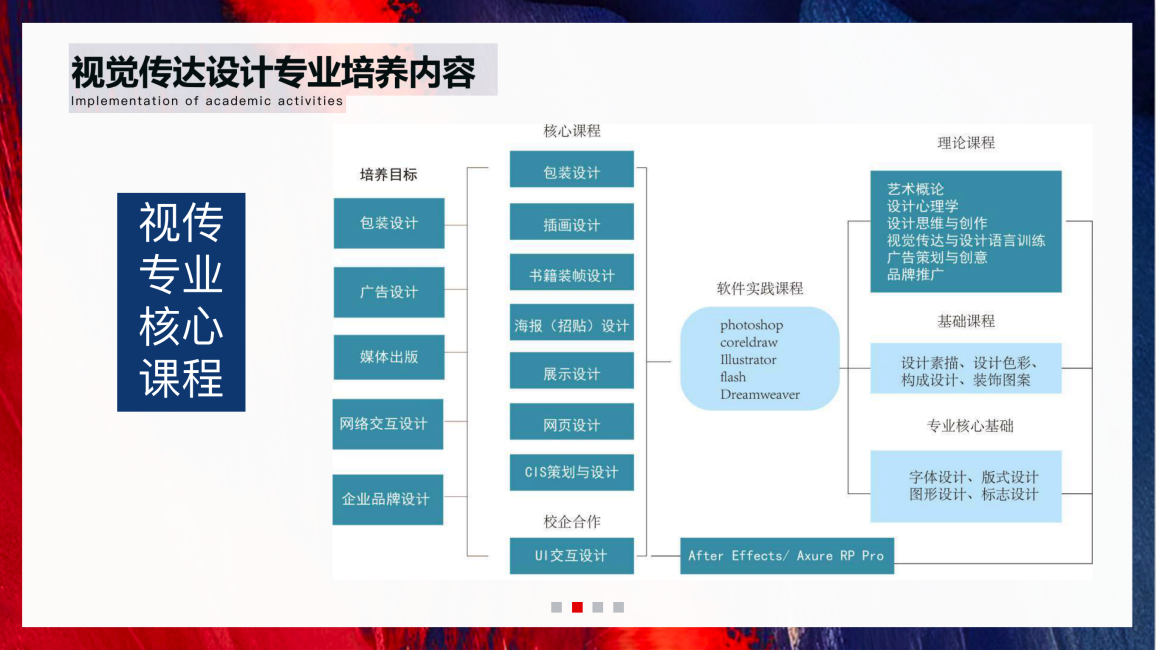 视觉传达设计专业培养内容
Implementation of academic activities

视传专业核心课程

培养目标
包装设计
广告设计
媒体出版
网络交互设计
企业品牌设计

核心课程
包装设计
插画设计
书籍装帧设计
海报（招贴）设计
展示设计
网页设计
CIS策划与设计
校企合作
UI交互设计

软件实践课程
photoshop
coreldraw
Illustrator
flash
Dreamweaver

After Effects/ Axure RP Pro

理论课程
艺术概论
设计心理学
设计思维与创作
视觉传达与设计语言训练
广告策划与创意
品牌推广

基础课程
设计素描、设计色彩、构成设计、装饰图案

专业核心基础
字体设计、版式设计
图形设计、标志设计